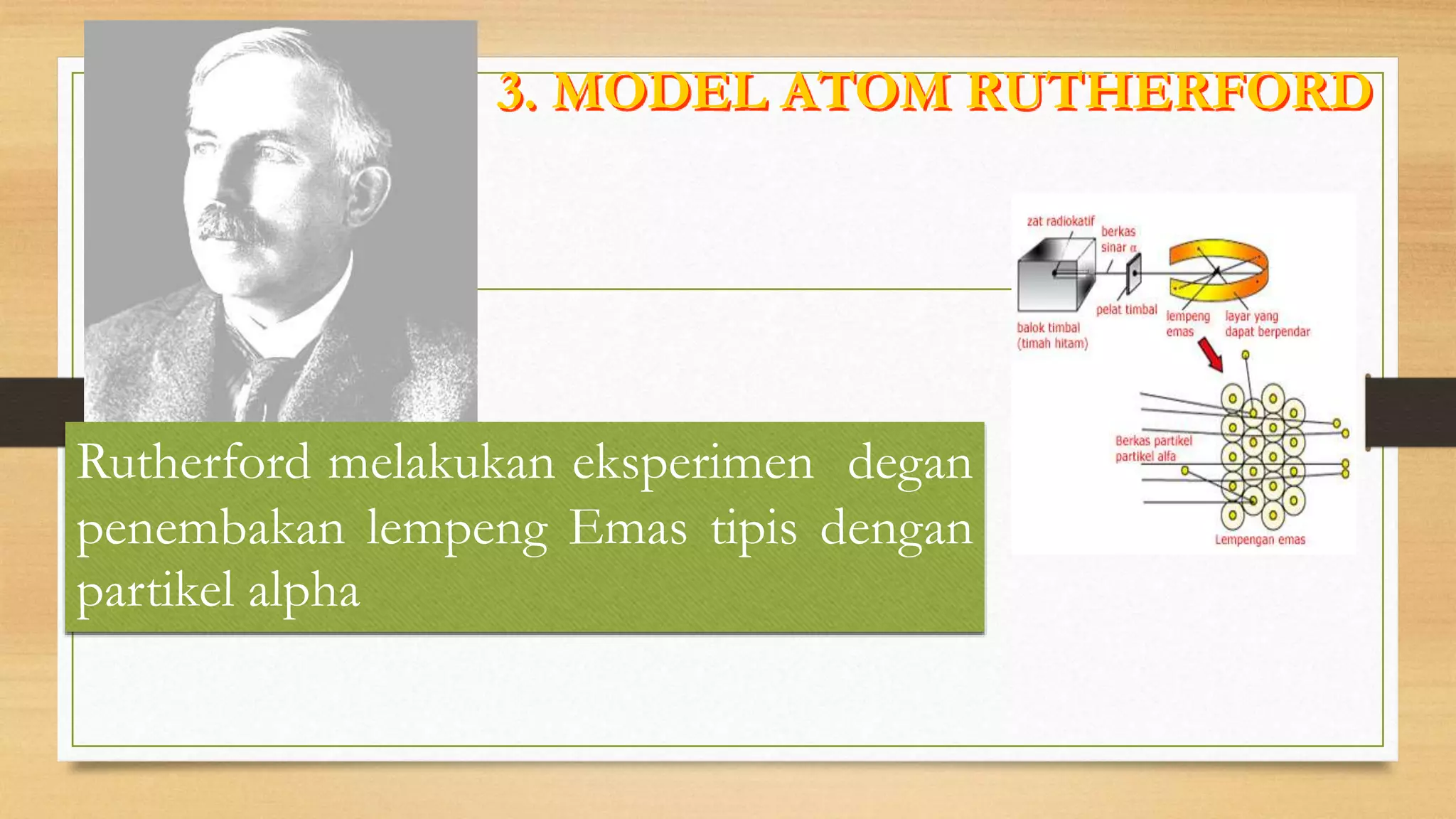 3. MODEL ATOM RUTHERFORD

zat radiokatif
berkas sinar $\alpha$
pelat timbal
balok timbal (timah hitam)
lempeng emas
layar yang dapat berpendar
Berkas partikel partikel alfa
Lempengan emas

Rutherford melakukan eksperimen degan penembakan lempeng Emas tipis dengan partikel alpha